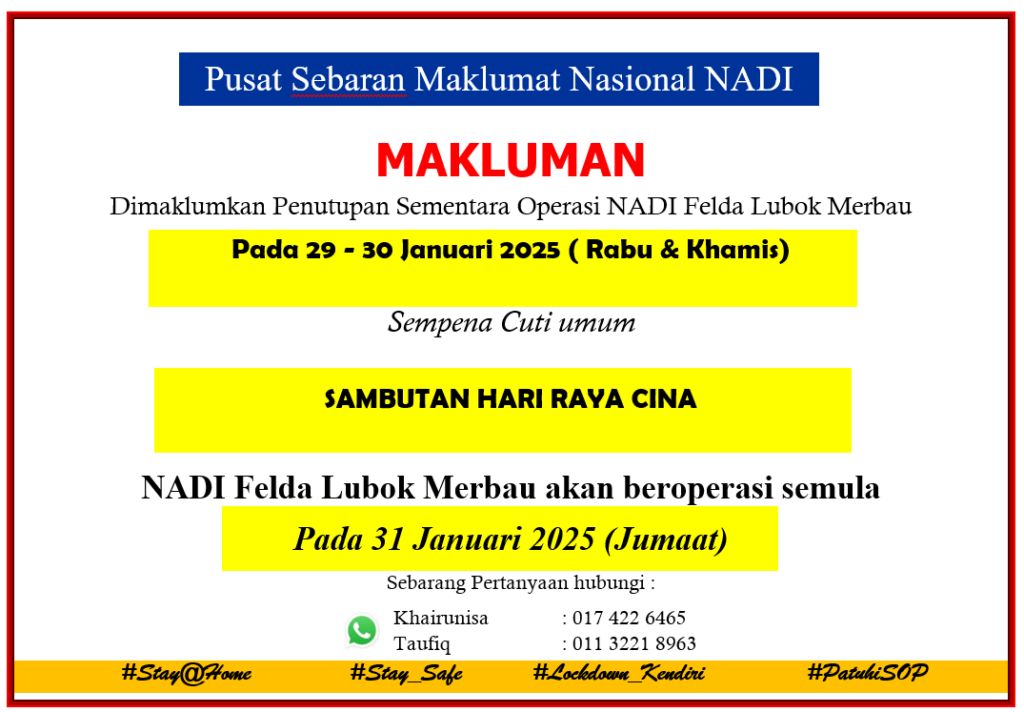 Pusat Sebaran Maklumat Nasional NADI

MAKLUMAN

Dimaklumkan Penutupan Sementara Operasi NADI Felda Lubok Merbau

Pada 29 - 30 Januari 2025 ( Rabu & Khamis)

Sempena Cuti umum

SAMBUTAN HARI RAYA CINA

NADI Felda Lubok Merbau akan beroperasi semula

Pada 31 Januari 2025 (Jumaat)

Sebarang Pertanyaan hubungi :

Khairunisa : 017 422 6465
Taufiq : 011 3221 8963

#Stay@Home #Stay_Safe #Lockdown_Kendiri #PatuhiSOP